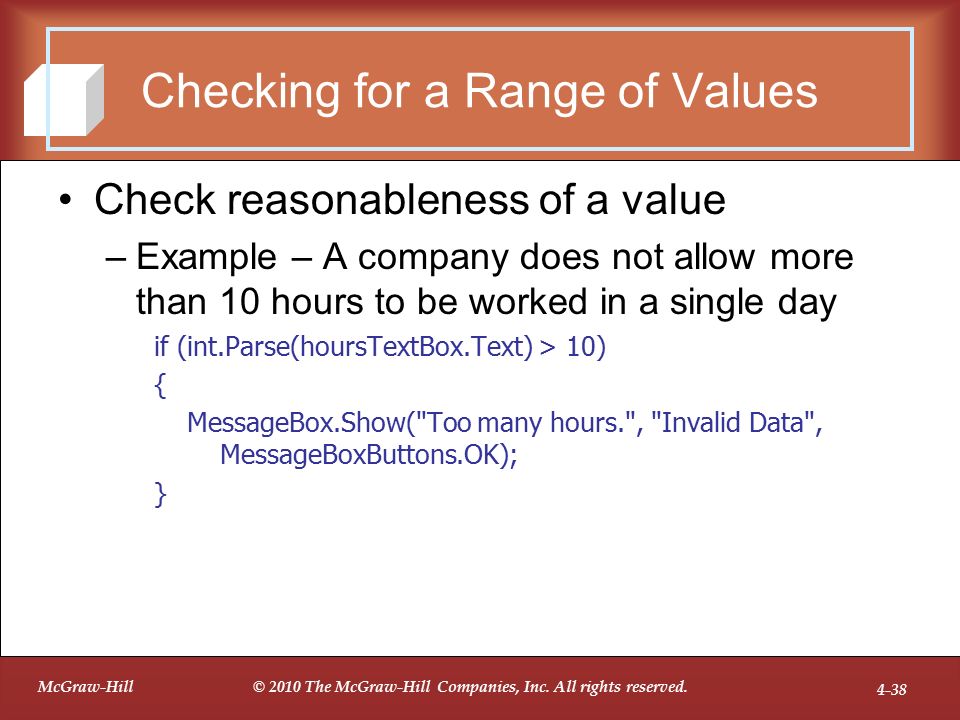 Checking for a Range of Values

• Check reasonableness of a value
– Example – A company does not allow more than 10 hours to be worked in a single day

if (int.Parse(hoursTextBox.Text) > 10)
{
MessageBox.Show("Too many hours.", "Invalid Data", MessageBoxButtons.OK);
}

McGraw-Hill © 2010 The McGraw-Hill Companies, Inc. All rights reserved. 4-38